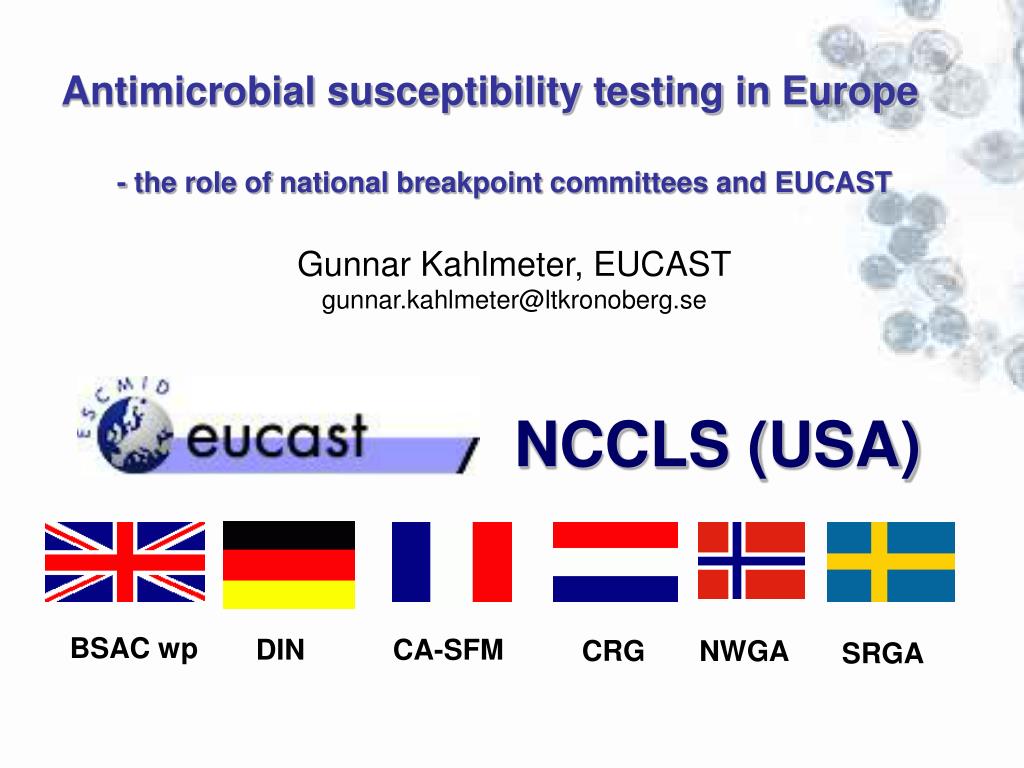 Antimicrobial susceptibility testing in Europe

- the role of national breakpoint committees and EUCAST

Gunnar Kahlmeter, EUCAST
gunnar.kahlmeter@ltkronoberg.se

ESCMID

eucast

NCCLS (USA)

BSAC wp

DIN

CA-SFM

CRG

NWGA

SRGA